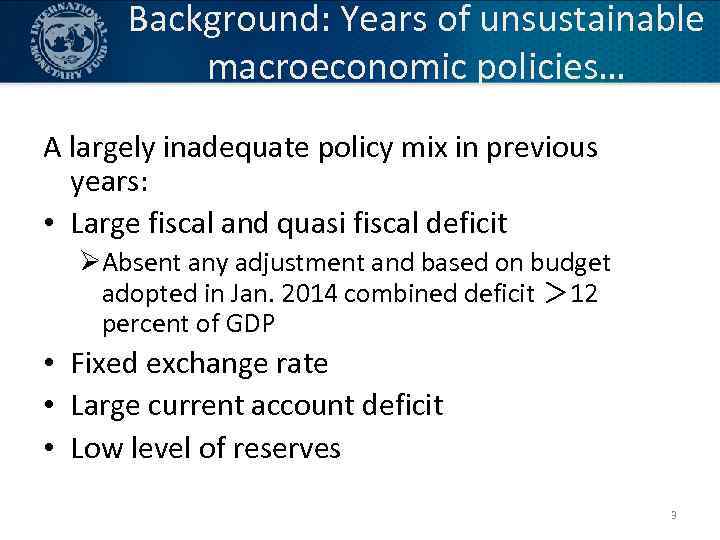 INTERNATIONAL MONETARY FUND

Background: Years of unsustainable macroeconomic policies…

A largely inadequate policy mix in previous years:

• Large fiscal and quasi fiscal deficit

➢ Absent any adjustment and based on budget adopted in Jan. 2014 combined deficit $>$12 percent of GDP

• Fixed exchange rate

• Large current account deficit

• Low level of reserves

3